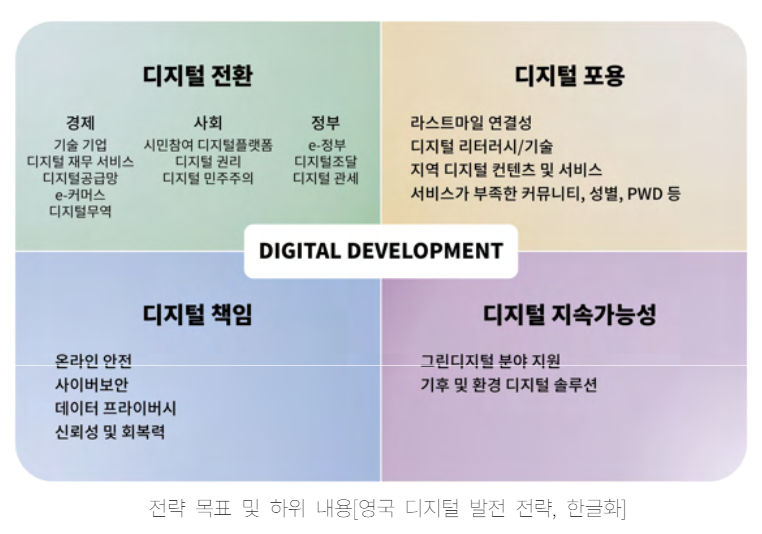 디지털 전환

경제
기술 기업
디지털 재무 서비스
디지털공급망
e-커머스
디지털무역

사회
시민참여 디지털플랫폼
디지털 권리
디지털 민주주의

정부
e-정부
디지털조달
디지털 관세

디지털 포용

라스트마일 연결성
디지털 리터러시/기술
지역 디지털 컨텐츠 및 서비스
서비스가 부족한 커뮤니티, 성별, PWD 등

DIGITAL DEVELOPMENT

디지털 책임

온라인 안전
사이버보안
데이터 프라이버시
신뢰성 및 회복력

디지털 지속가능성

그린디지털 분야 지원
기후 및 환경 디지털 솔루션

전략 목표 및 하위 내용[영국 디지털 발전 전략, 한글화]